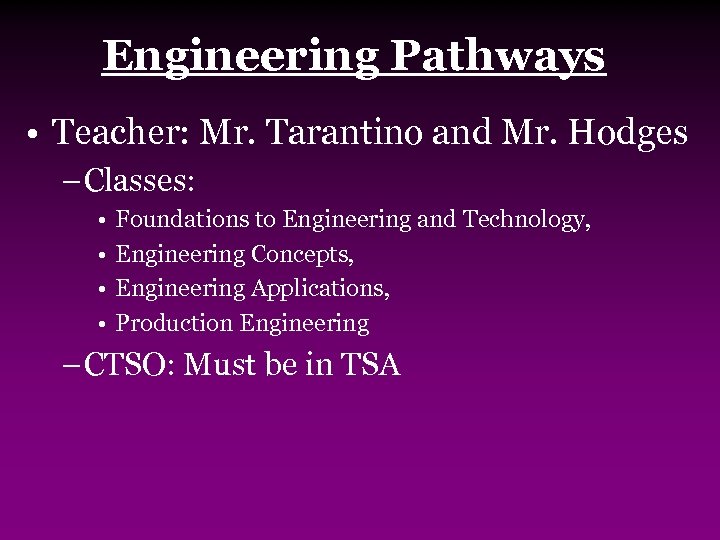 Engineering Pathways

• Teacher: Mr. Tarantino and Mr. Hodges
– Classes:
• Foundations to Engineering and Technology,
• Engineering Concepts,
• Engineering Applications,
• Production Engineering
– CTSO: Must be in TSA